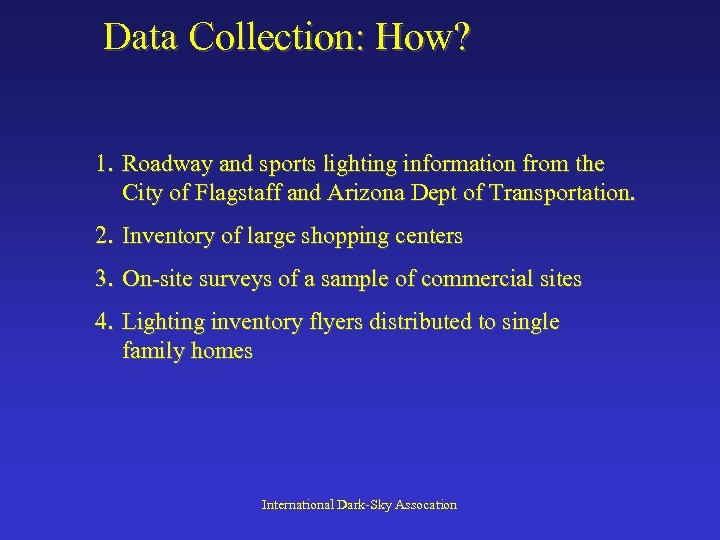 Data Collection: How?

1. Roadway and sports lighting information from the City of Flagstaff and Arizona Dept of Transportation.

2. Inventory of large shopping centers

3. On-site surveys of a sample of commercial sites

4. Lighting inventory flyers distributed to single family homes

International Dark-Sky Assocation